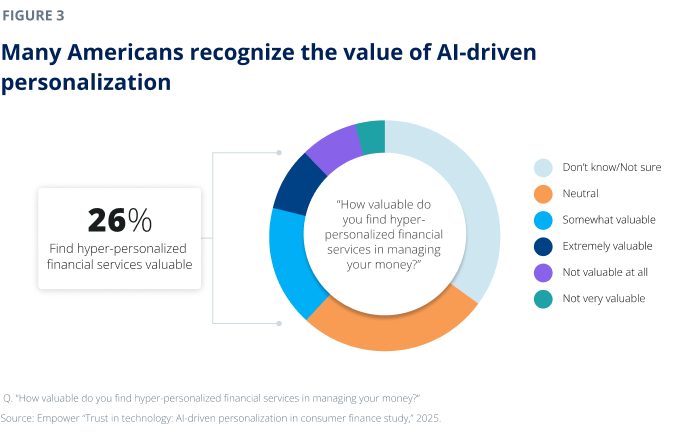 FIGURE 3

Many Americans recognize the value of AI-driven personalization

26%
Find hyper-personalized financial services valuable

"How valuable do you find hyper-personalized financial services in managing your money?"

Don't know/Not sure
Neutral
Somewhat valuable
Extremely valuable
Not valuable at all
Not very valuable

Q. "How valuable do you find hyper-personalized financial services in managing your money?"
Source: Empower "Trust in technology: AI-driven personalization in consumer finance study," 2025.